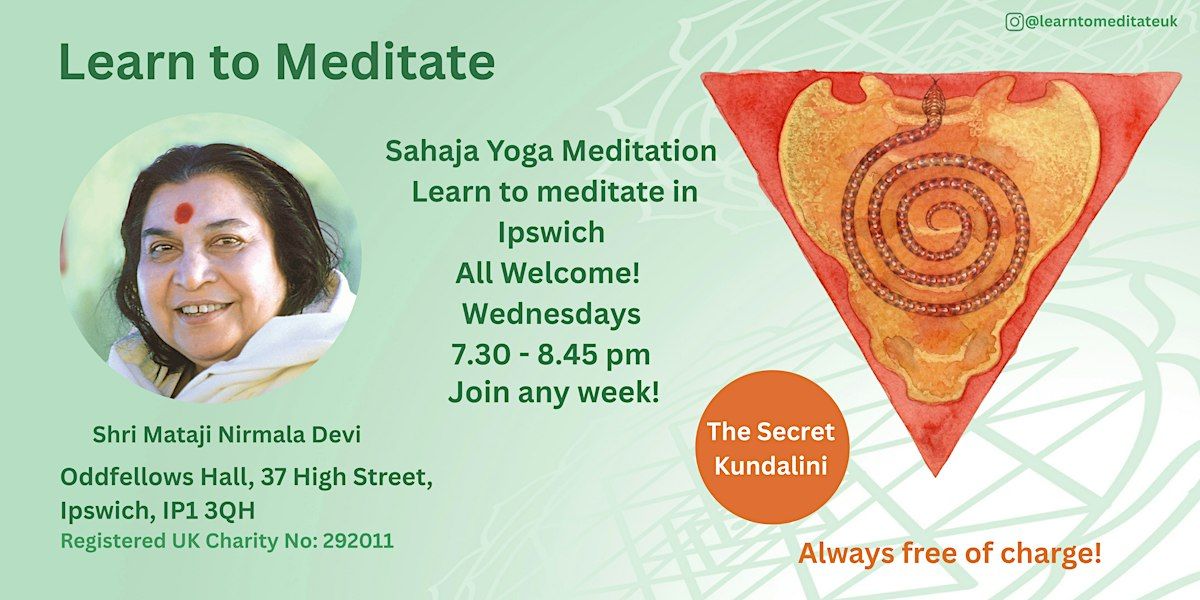 @learntomeditateuk

Learn to Meditate

Sahaja Yoga Meditation
Learn to meditate in
Ipswich
All Welcome!
Wednesdays
7.30 - 8.45 pm
Join any week!

Shri Mataji Nirmala Devi

Oddfellows Hall, 37 High Street,
Ipswich, IP1 3QH
Registered UK Charity No: 292011

The Secret Kundalini

Always free of charge!